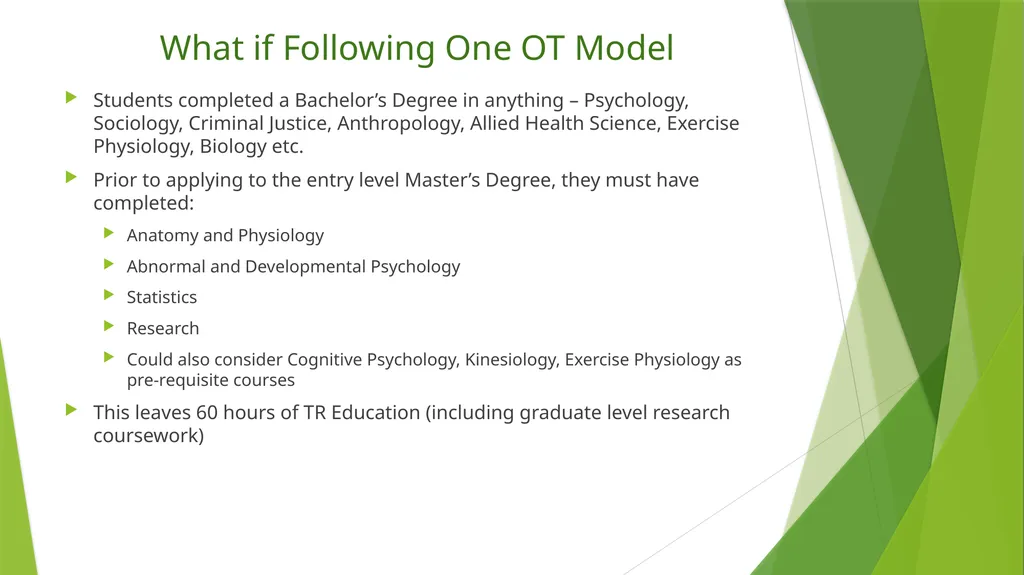 What if Following One OT Model

Students completed a Bachelor’s Degree in anything – Psychology, Sociology, Criminal Justice, Anthropology, Allied Health Science, Exercise Physiology, Biology etc.

Prior to applying to the entry level Master’s Degree, they must have completed:

Anatomy and Physiology

Abnormal and Developmental Psychology

Statistics

Research

Could also consider Cognitive Psychology, Kinesiology, Exercise Physiology as pre-requisite courses

This leaves 60 hours of TR Education (including graduate level research coursework)